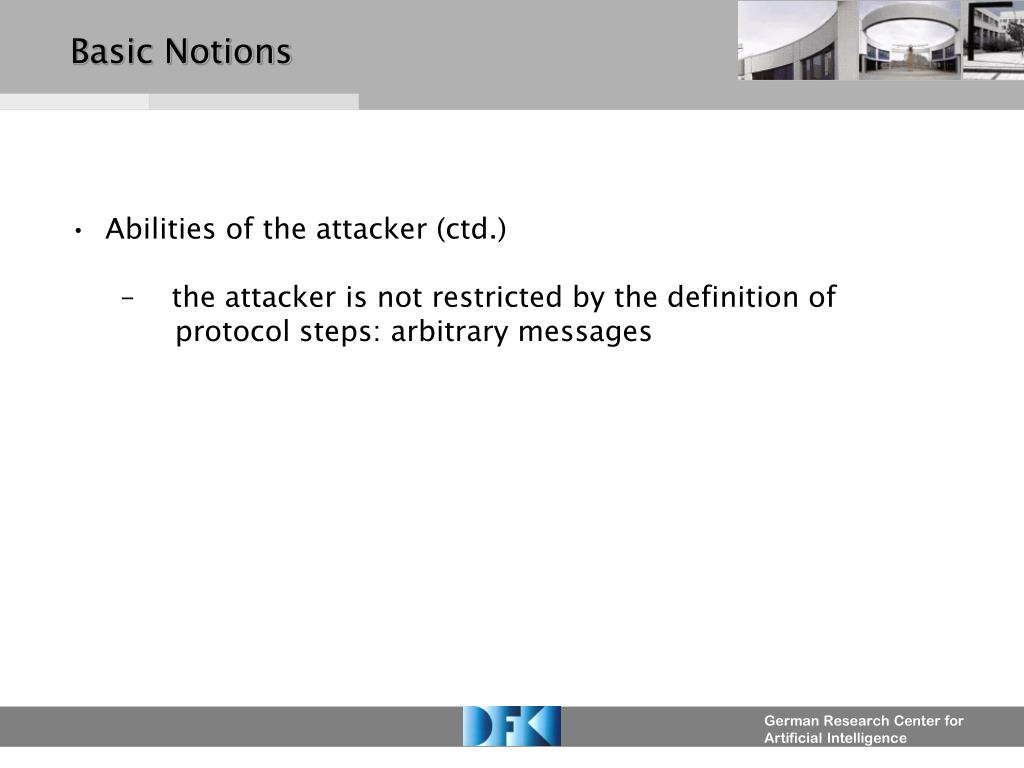 Basic Notions

• Abilities of the attacker (ctd.)

– the attacker is not restricted by the definition of protocol steps: arbitrary messages

DFKI

German Research Center for Artificial Intelligence